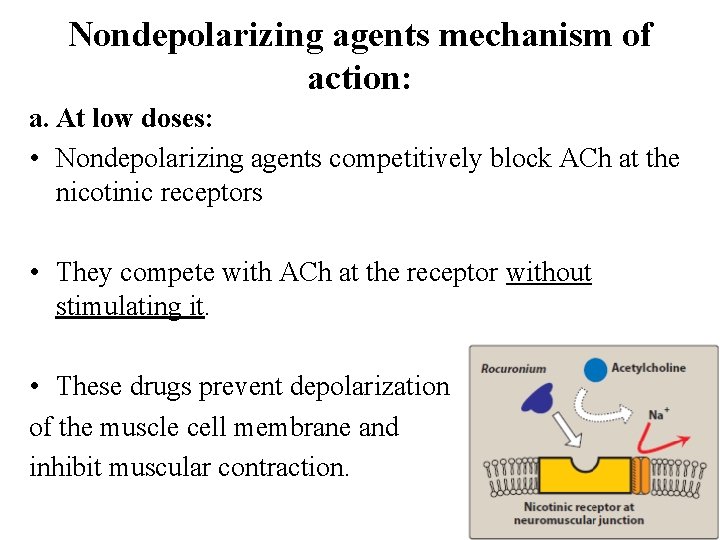 Nondepolarizing agents mechanism of action:

a. At low doses:

• Nondepolarizing agents competitively block ACh at the nicotinic receptors

• They compete with ACh at the receptor without stimulating it.

• These drugs prevent depolarization of the muscle cell membrane and inhibit muscular contraction.

Rocuronium

Acetylcholine

$Na^+$

Nicotinic receptor at neuromuscular junction